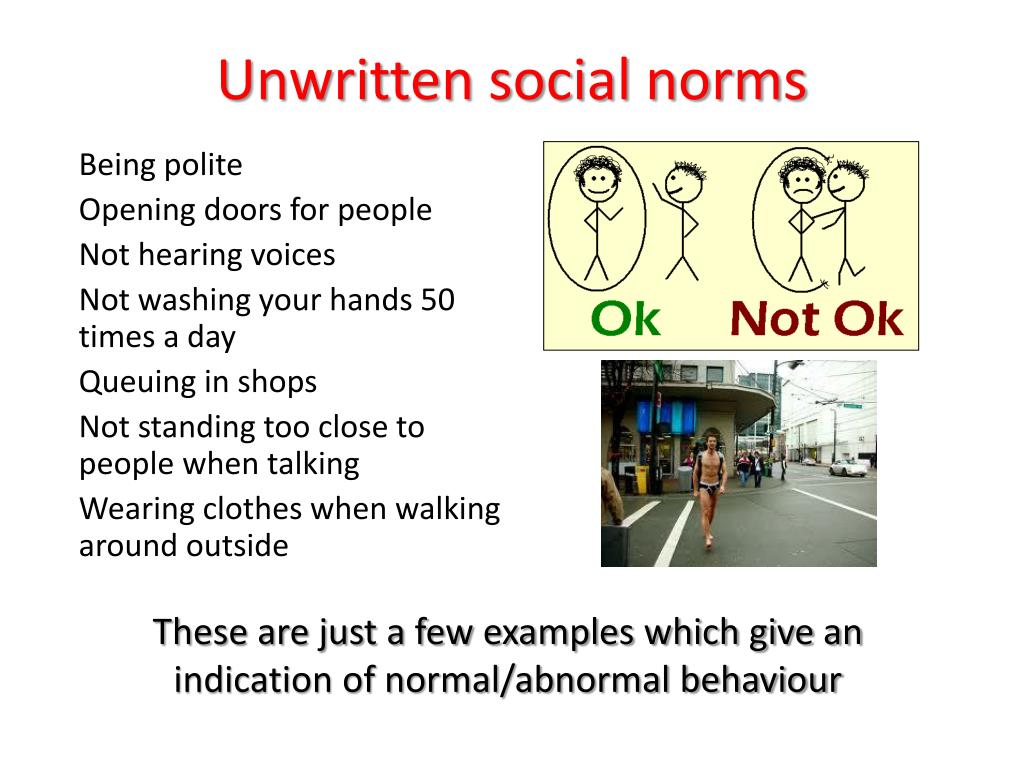 Unwritten social norms

Being polite

Opening doors for people

Not hearing voices

Not washing your hands 50 times a day

Queuing in shops

Not standing too close to people when talking

Wearing clothes when walking around outside

Ok

Not Ok

These are just a few examples which give an indication of normal/abnormal behaviour